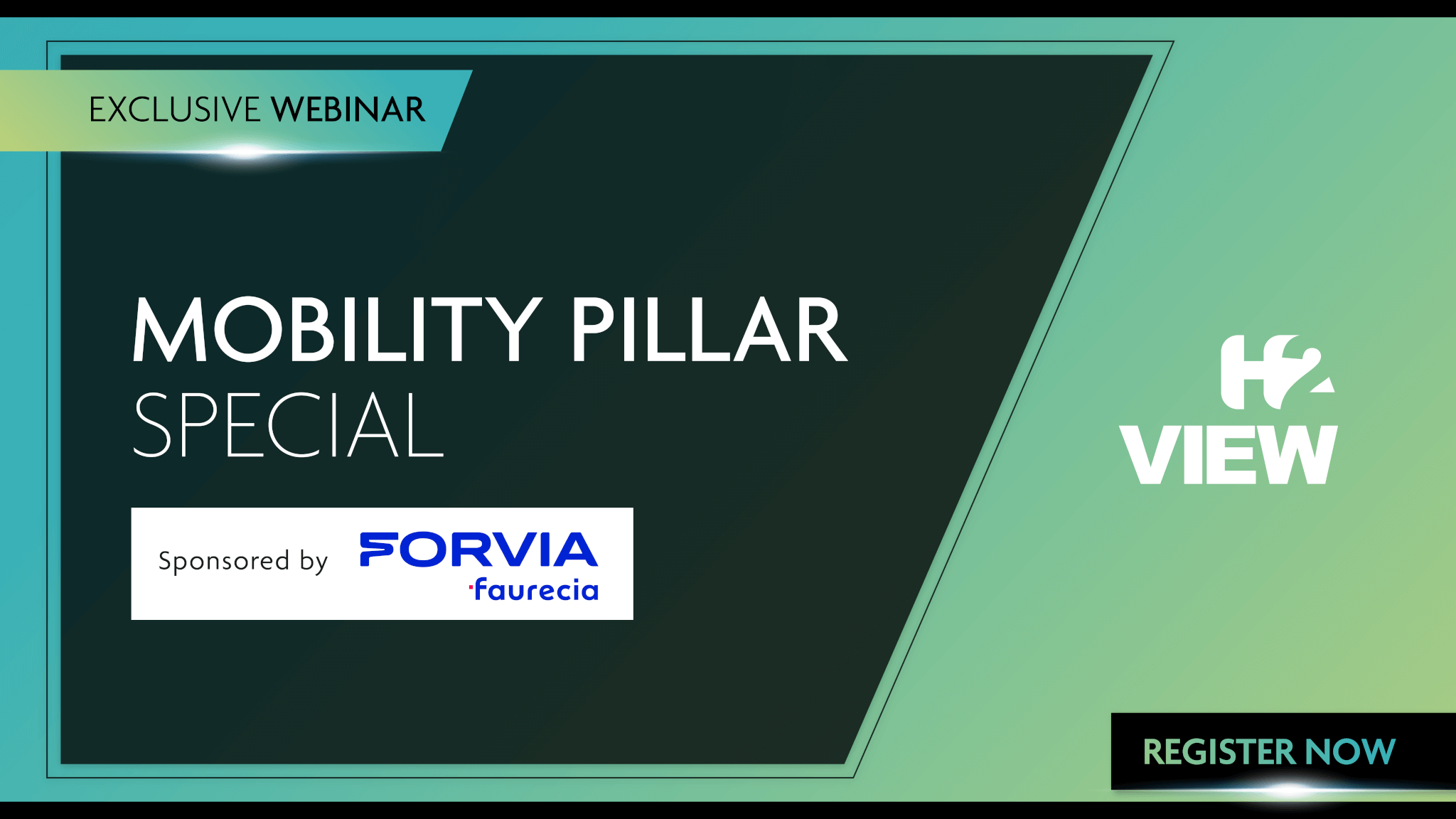 EXCLUSIVE WEBINAR

MOBILITY PILLAR SPECIAL

Sponsored by FORVIA faurecia

H2 VIEW

REGISTER NOW